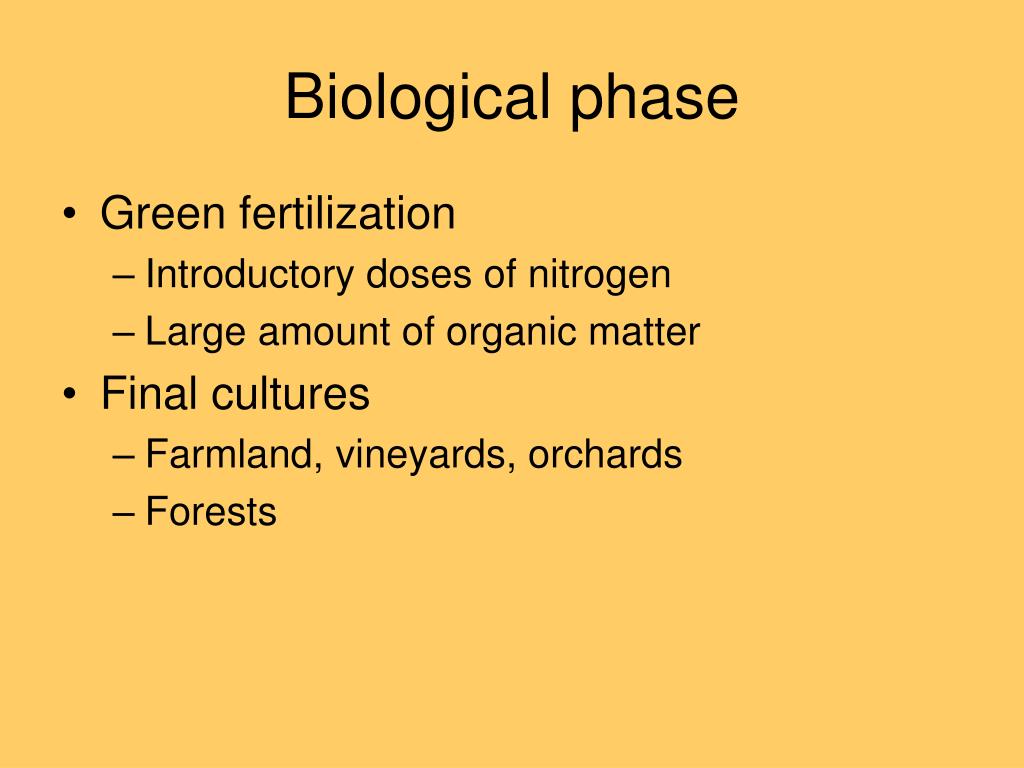 Biological phase

• Green fertilization
– Introductory doses of nitrogen
– Large amount of organic matter
• Final cultures
– Farmland, vineyards, orchards
– Forests